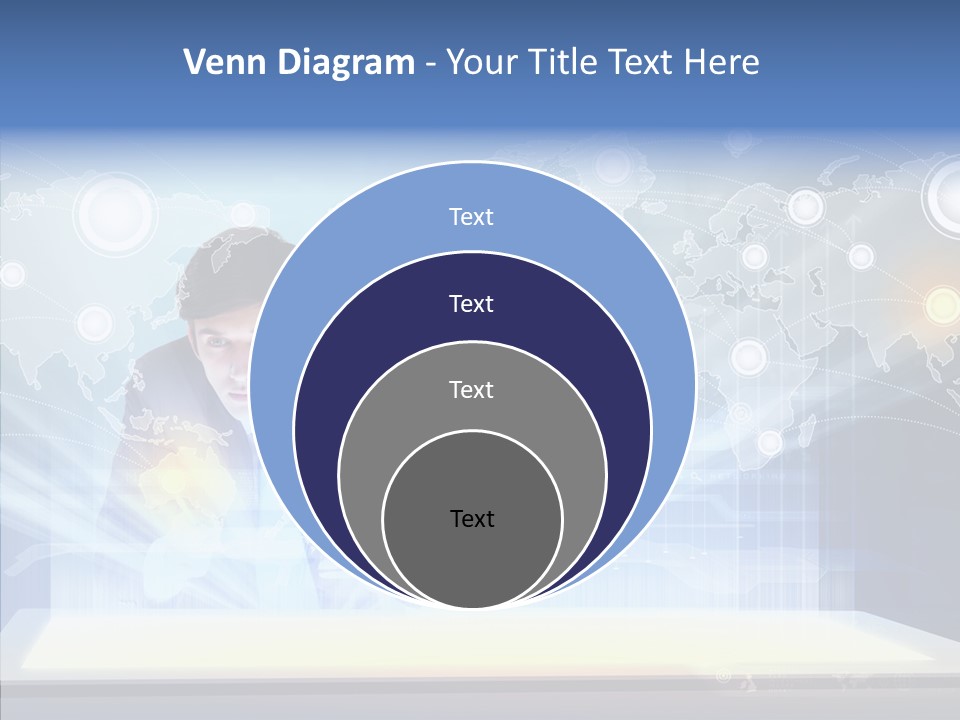 Venn Diagram - Your Title Text Here

Text

Text

Text

Text